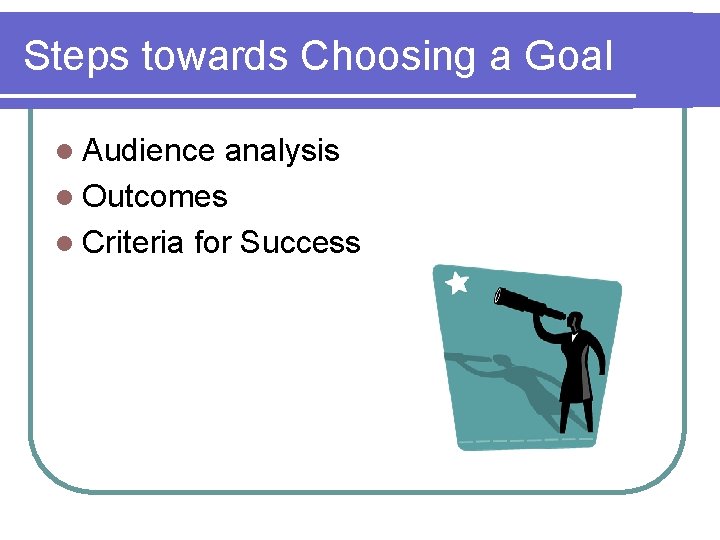 Steps towards Choosing a Goal

- Audience analysis
- Outcomes
- Criteria for Success